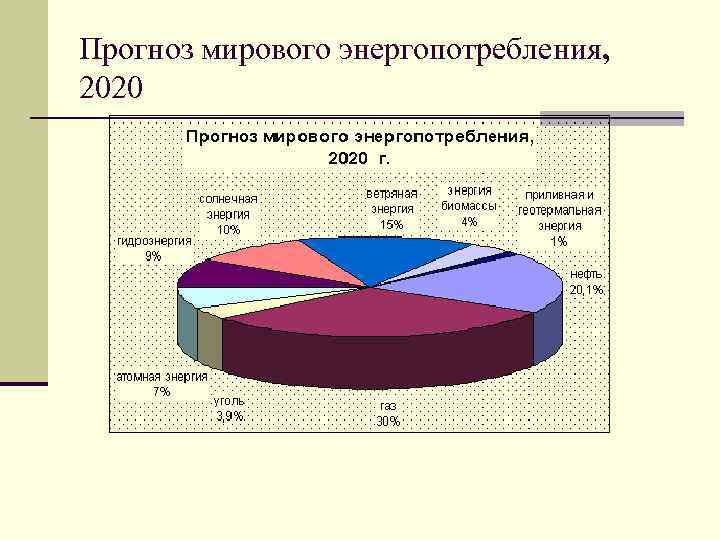 Прогноз мирового энергопотребления, 2020

Прогноз мирового энергопотребления, 2020 г.

солнечная энергия 10%

ветряная энергия 15%

энергия биомассы 4%

приливная и геотермальная энергия 1%

гидроэнергия 9%

нефть 20,1%

атомная энергия 7%

уголь 3,9%

газ 30%